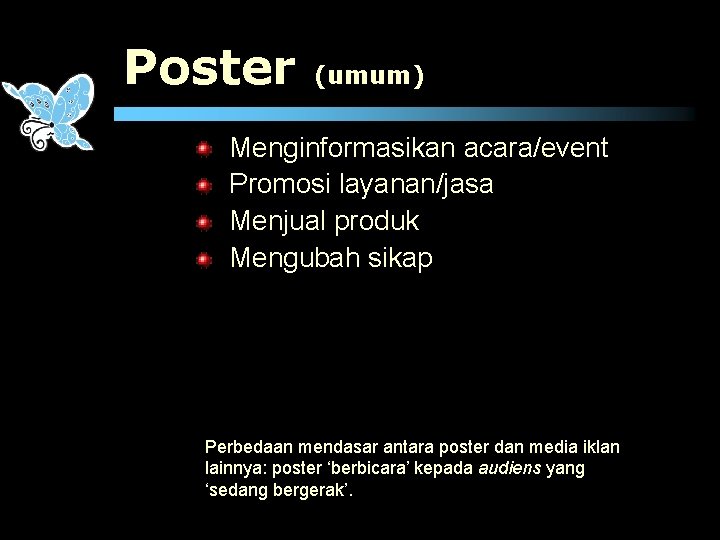 Poster (umum)

- Menginformasikan acara/event
- Promosi layanan/jasa
- Menjual produk
- Mengubah sikap

Perbedaan mendasar antara poster dan media iklan lainnya: poster ‘berbicara’ kepada audiens yang ‘sedang bergerak’.